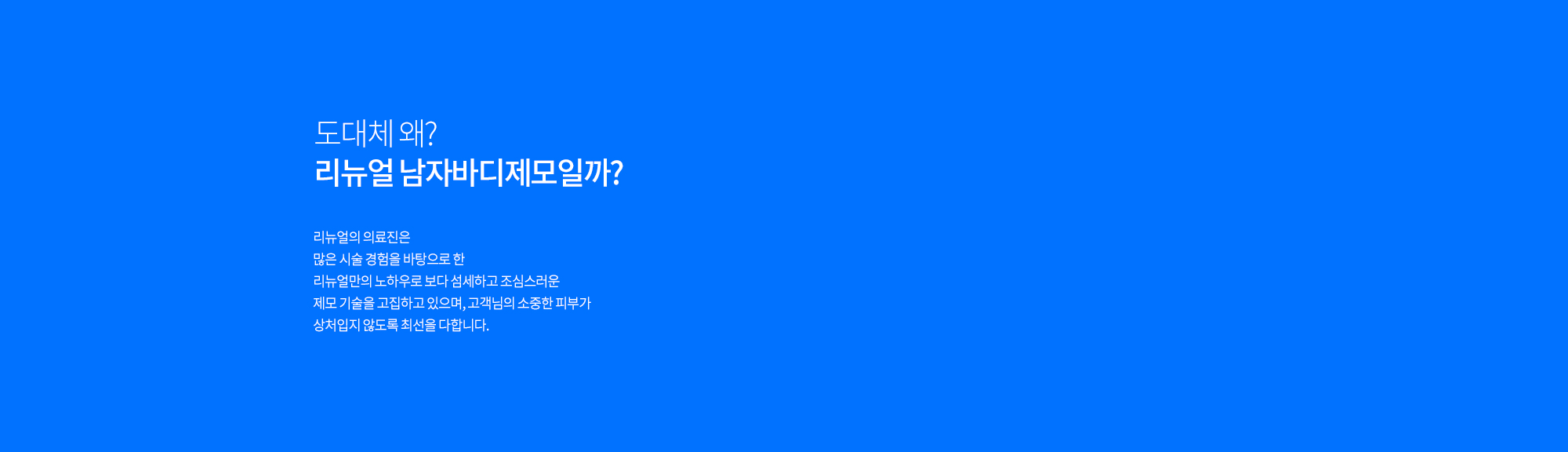 도대체 왜?
리뉴얼 남자바디제모일까?

리뉴얼의 의료진은
많은 시술 경험을 바탕으로 한
리뉴얼만의 노하우로 보다 섬세하고 조심스러운
제모 기술을 고집하고 있으며, 고객님의 소중한 피부가
상처입지 않도록 최선을 다합니다.